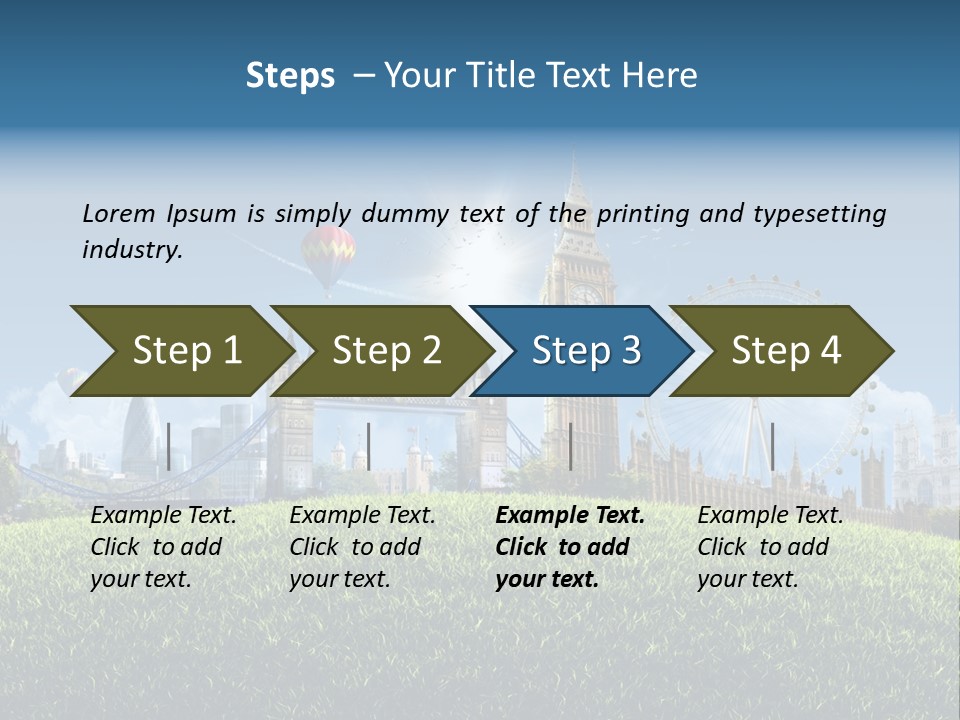 Steps – Your Title Text Here

Lorem Ipsum is simply dummy text of the printing and typesetting industry.

Step 1

Step 2

Step 3

Step 4

Example Text. Click to add your text.

Example Text. Click to add your text.

Example Text. Click to add your text.

Example Text. Click to add your text.